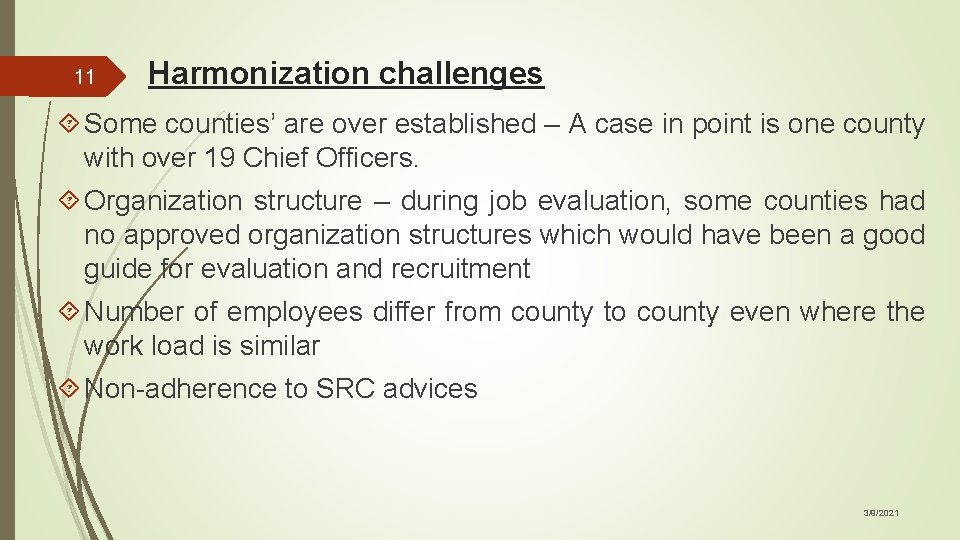 11

Harmonization challenges

Some counties' are over established – A case in point is one county with over 19 Chief Officers.

Organization structure – during job evaluation, some counties had no approved organization structures which would have been a good guide for evaluation and recruitment

Number of employees differ from county to county even where the work load is similar

Non-adherence to SRC advices

3/9/2021